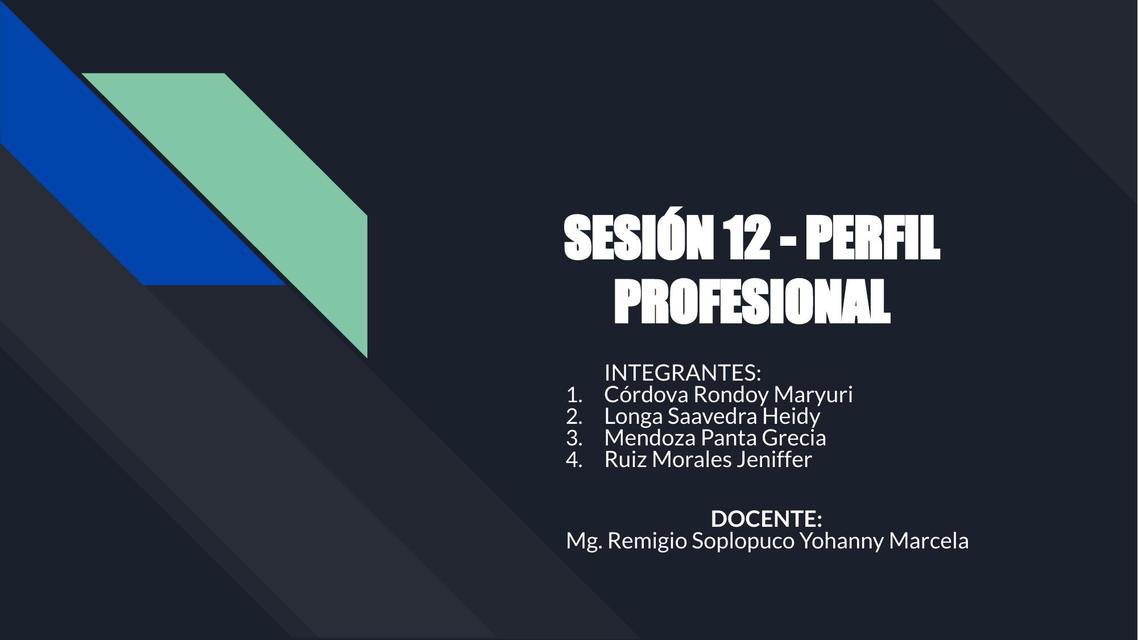 SESIÓN 12 - PERFIL PROFESIONAL

INTEGRANTES:
1. Córdova Rondoy Maryuri
2. Longa Saavedra Heidy
3. Mendoza Panta Grecia
4. Ruiz Morales Jeniffer

DOCENTE:
Mg. Remigio Soplopuco Yohanny Marcela